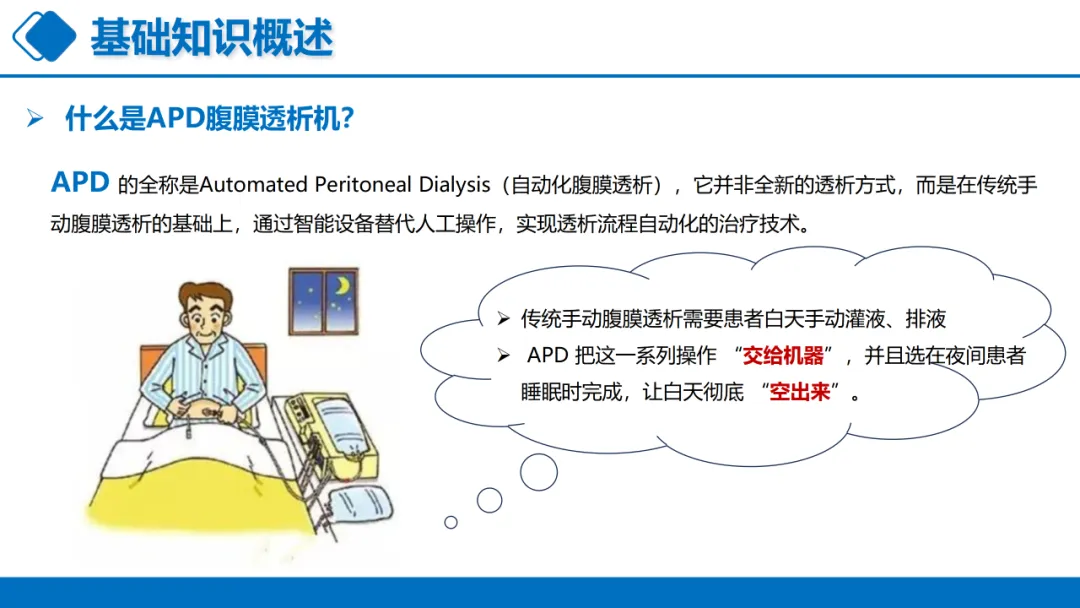 基础知识概述

➢ 什么是APD腹膜透析机?

APD 的全称是Automated Peritoneal Dialysis（自动化腹膜透析），它并非全新的透析方式，而是在传统手动腹膜透析的基础上，通过智能设备替代人工操作，实现透析流程自动化的治疗技术。

➢ 传统手动腹膜透析需要患者白天手动灌液、排液

➢ APD 把这一系列操作 “交给机器”，并且选在夜间患者睡眠时完成，让白天彻底 “空出来”。